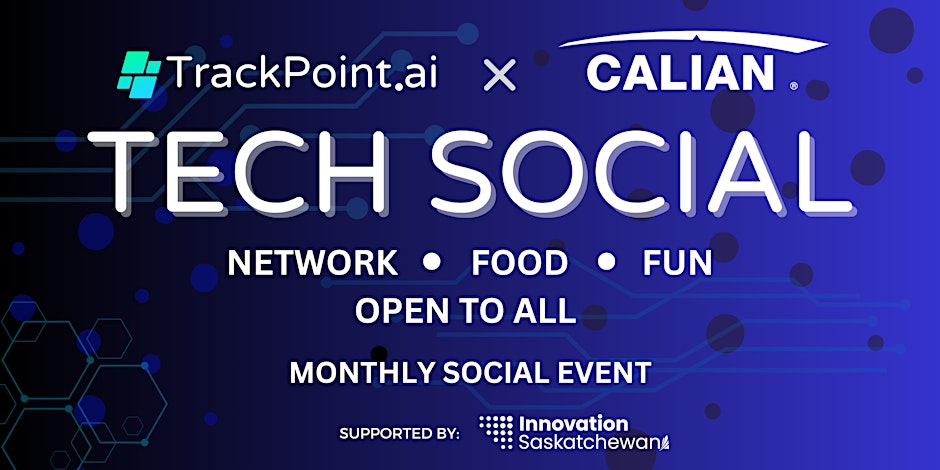 TrackPoint.ai × CALIAN®

TECH SOCIAL

NETWORK • FOOD • FUN

OPEN TO ALL

MONTHLY SOCIAL EVENT

SUPPORTED BY: Innovation Saskatchewan